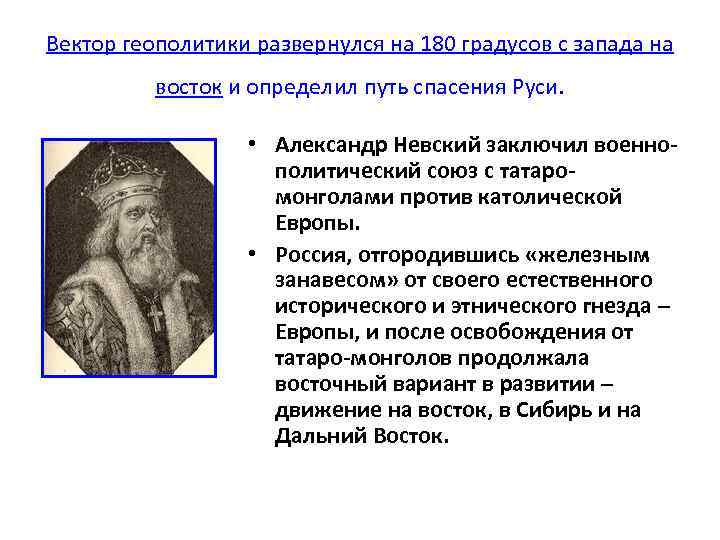 Вектор геополитики развернулся на 180 градусов с запада на восток и определил путь спасения Руси.

• Александр Невский заключил военно-политический союз с татаро-монголами против католической Европы.
• Россия, отгородившись «железным занавесом» от своего естественного исторического и этнического гнезда – Европы, и после освобождения от татаро-монголов продолжала восточный вариант в развитии – движение на восток, в Сибирь и на Дальний Восток.